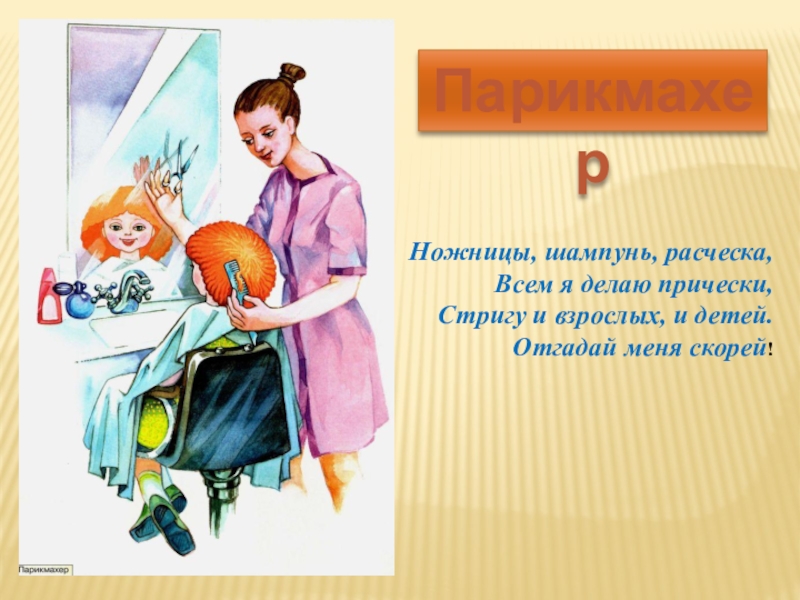 Парикмахер

Ножницы, шампунь, расческа,
Всем я делаю прически,
Стригу и взрослых, и детей.
Отгадай меня скорей!

Парикмахер